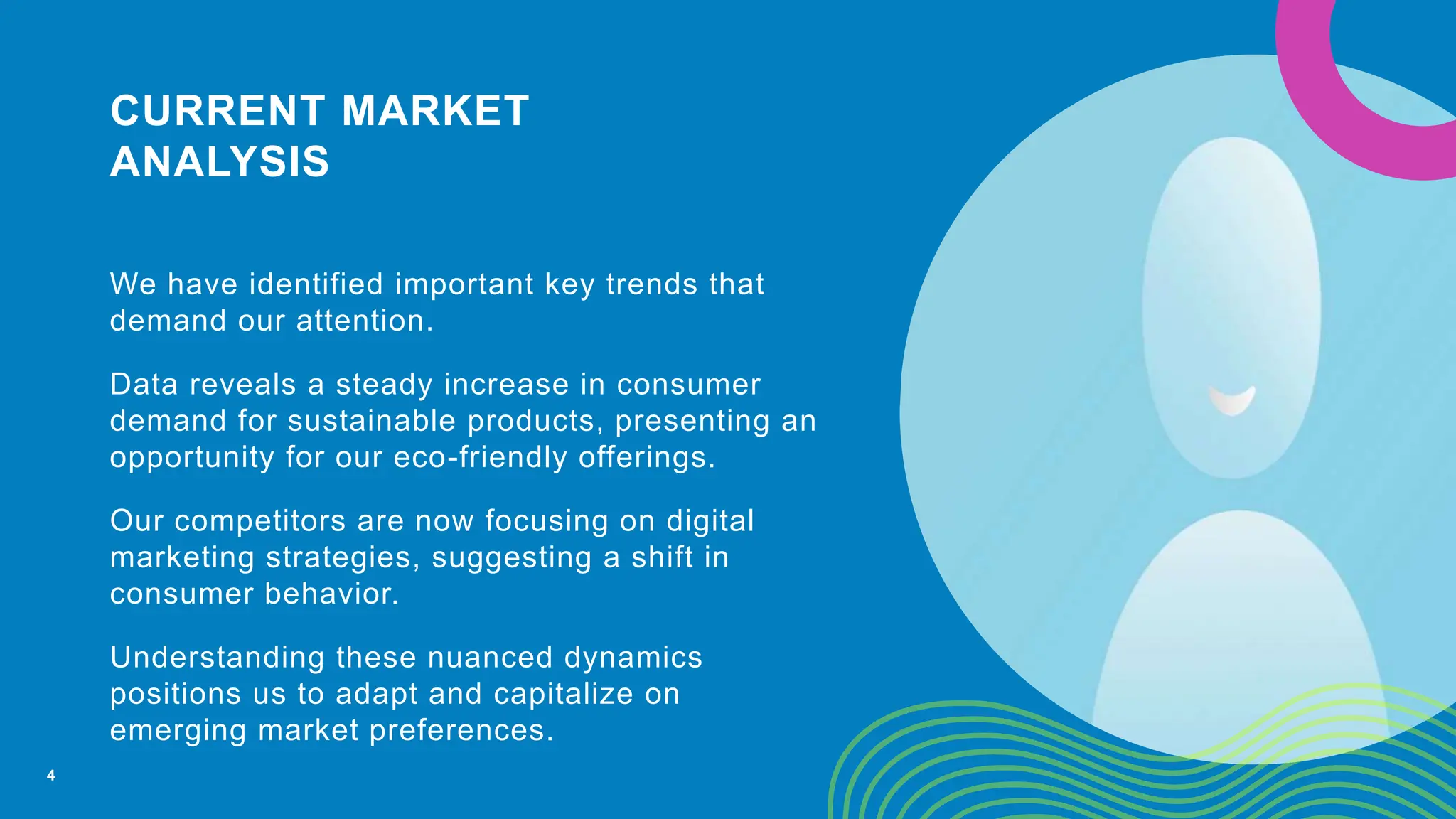 CURRENT MARKET ANALYSIS

We have identified important key trends that demand our attention.

Data reveals a steady increase in consumer demand for sustainable products, presenting an opportunity for our eco-friendly offerings.

Our competitors are now focusing on digital marketing strategies, suggesting a shift in consumer behavior.

Understanding these nuanced dynamics positions us to adapt and capitalize on emerging market preferences.

4